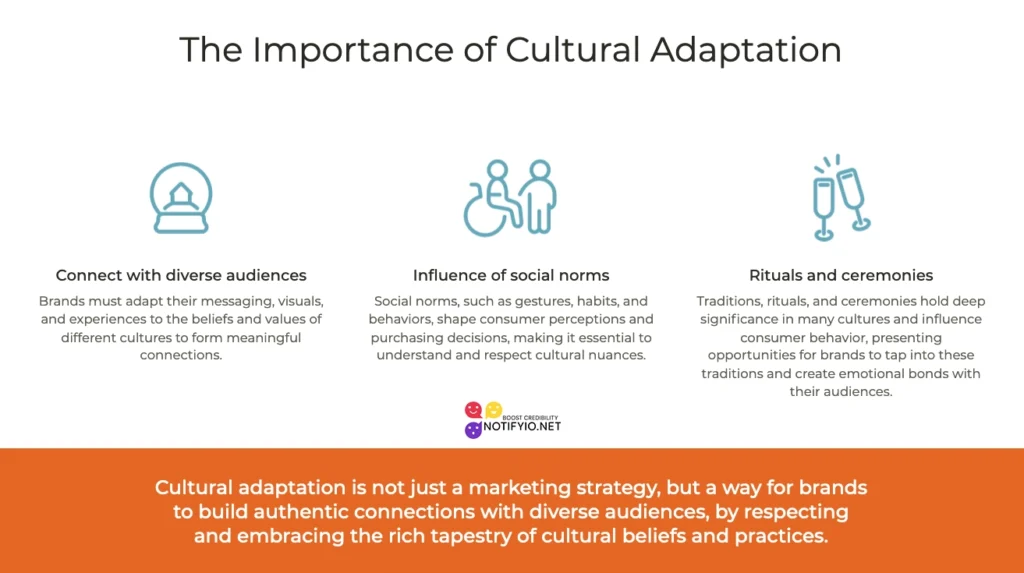 The Importance of Cultural Adaptation

Connect with diverse audiences

Brands must adapt their messaging, visuals, and experiences to the beliefs and values of different cultures to form meaningful connections.

Influence of social norms

Social norms, such as gestures, habits, and behaviors, shape consumer perceptions and purchasing decisions, making it essential to understand and respect cultural nuances.

Rituals and ceremonies

Traditions, rituals, and ceremonies hold deep significance in many cultures and influence consumer behavior, presenting opportunities for brands to tap into these traditions and create emotional bonds with their audiences.

BOOST CREDIBILITY
NOTIFYIO.NET

Cultural adaptation is not just a marketing strategy, but a way for brands to build authentic connections with diverse audiences, by respecting and embracing the rich tapestry of cultural beliefs and practices.